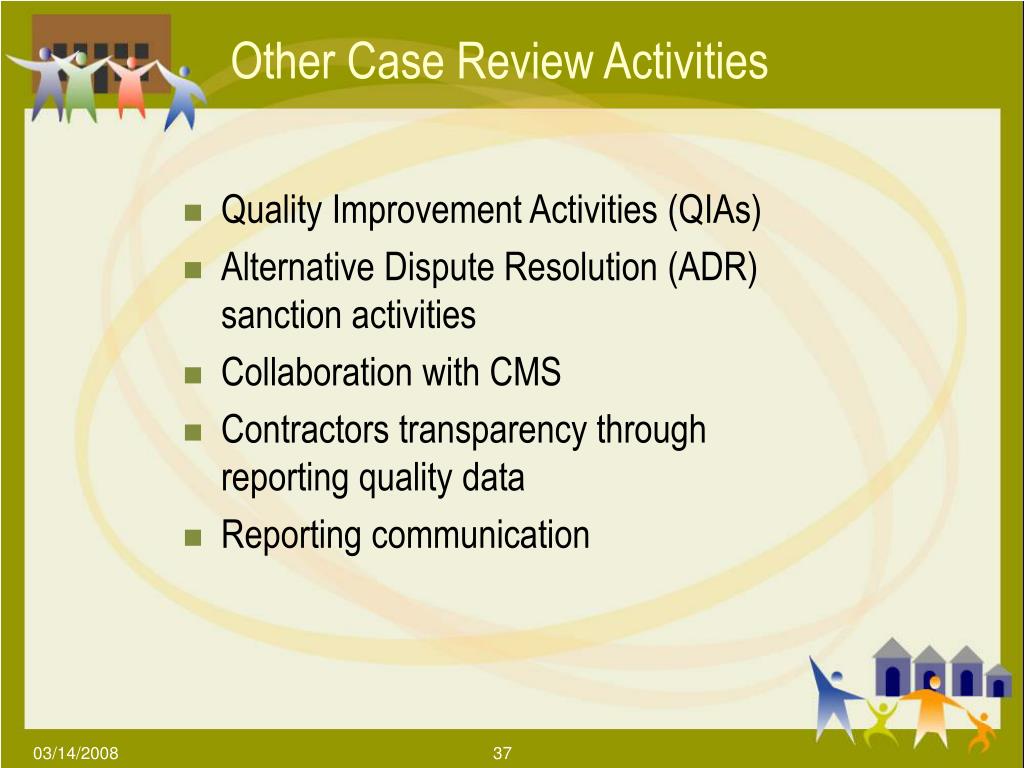 Other Case Review Activities

- Quality Improvement Activities (QIAs)
- Alternative Dispute Resolution (ADR) sanction activities
- Collaboration with CMS
- Contractors transparency through reporting quality data
- Reporting communication

03/14/2008

37